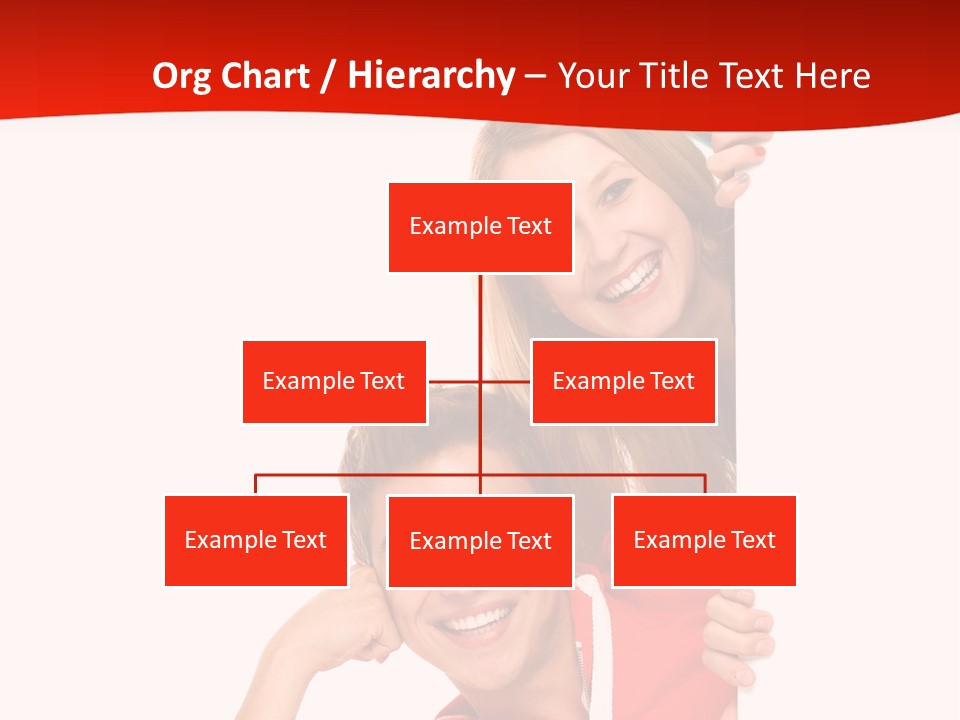 Org Chart / Hierarchy – Your Title Text Here

Example Text

Example Text

Example Text

Example Text

Example Text

Example Text